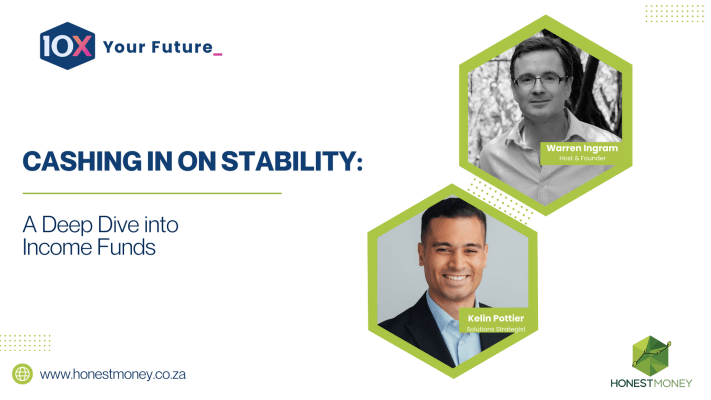 10X Your Future_

CASHING IN ON STABILITY:

A Deep Dive into Income Funds

Warren Ingram
Host & Founder

Kelin Pottier
Solutions Strategist

www.honestmoney.co.za

HONESTMONEY